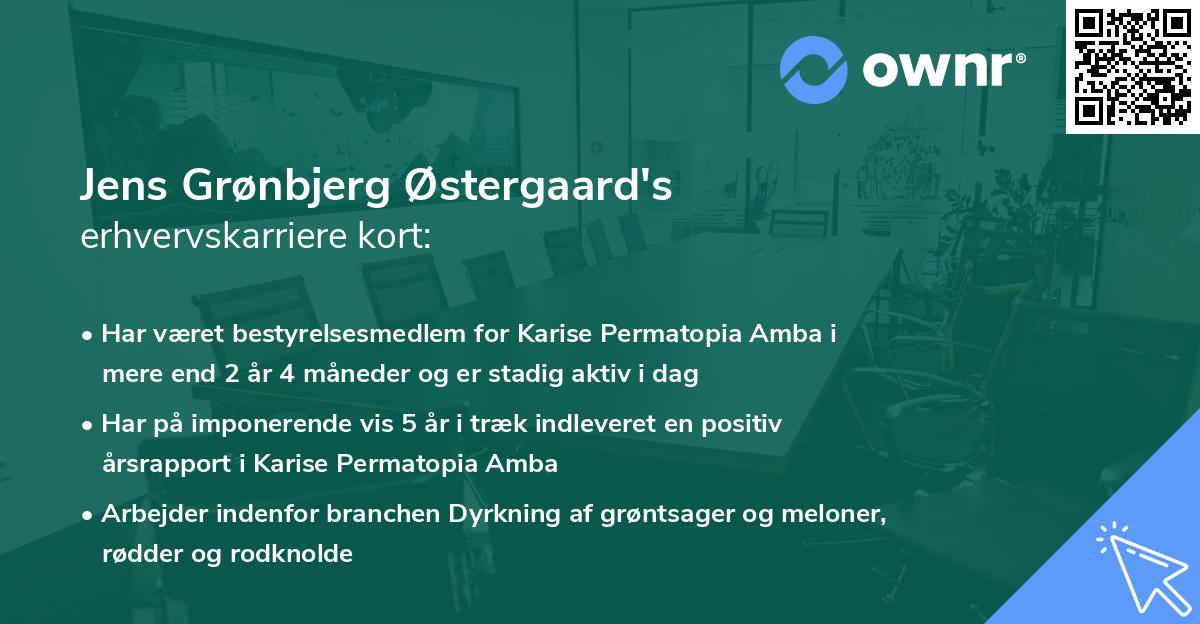 ownr®

Jens Grønbjerg Østergaard's
erhvervskarriere kort:

• Har været bestyrelsesmedlem for Karise Permatopia Amba i mere end 2 år 4 måneder og er stadig aktiv i dag

• Har på imponerende vis 5 år i træk indleveret en positiv årsrapport i Karise Permatopia Amba

• Arbejder indenfor branchen Dyrkning af grøntsager og meloner, rødder og rodknolde